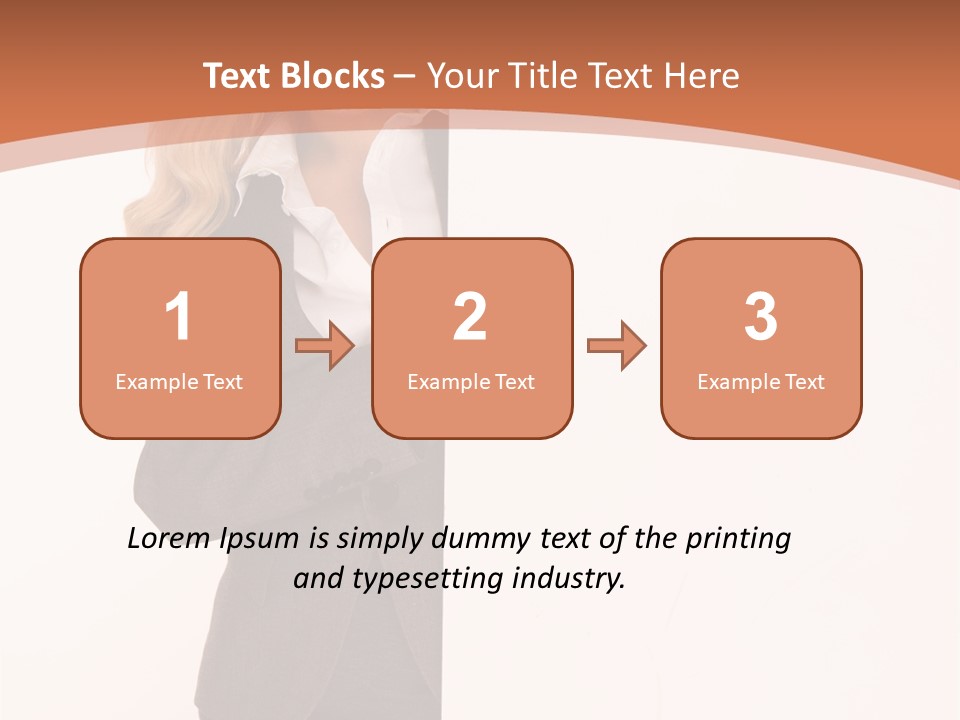 Text Blocks – Your Title Text Here

1
Example Text

2
Example Text

3
Example Text

Lorem Ipsum is simply dummy text of the printing and typesetting industry.